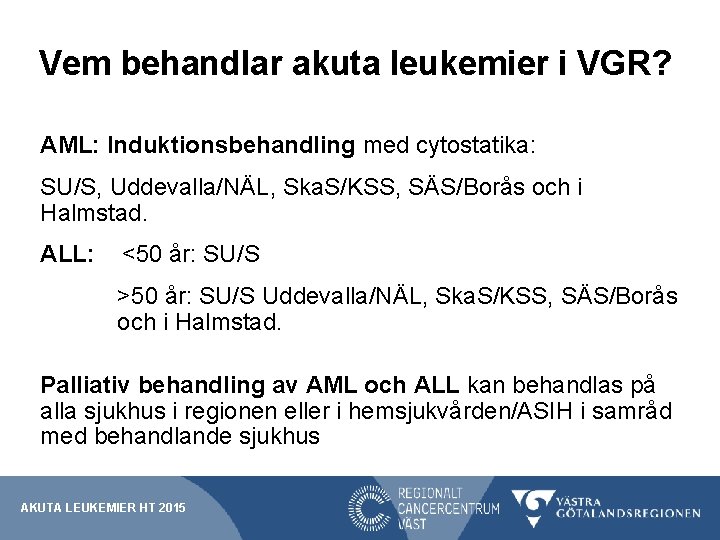 Vem behandlar akuta leukemier i VGR?

AML: Induktionsbehandling med cytostatika:

SU/S, Uddevalla/NÄL, SkaS/KSS, SÄS/Borås och i Halmstad.

ALL: <50 år: SU/S

>50 år: SU/S Uddevalla/NÄL, SkaS/KSS, SÄS/Borås och i Halmstad.

Palliativ behandling av AML och ALL kan behandlas på alla sjukhus i regionen eller i hemsjukvården/ASIH i samråd med behandlande sjukhus

AKUTA LEUKEMIER HT 2015

REGIONALT CANCERCENTRUM VÄST

VÄSTRA GÖTALANDSREGIONEN